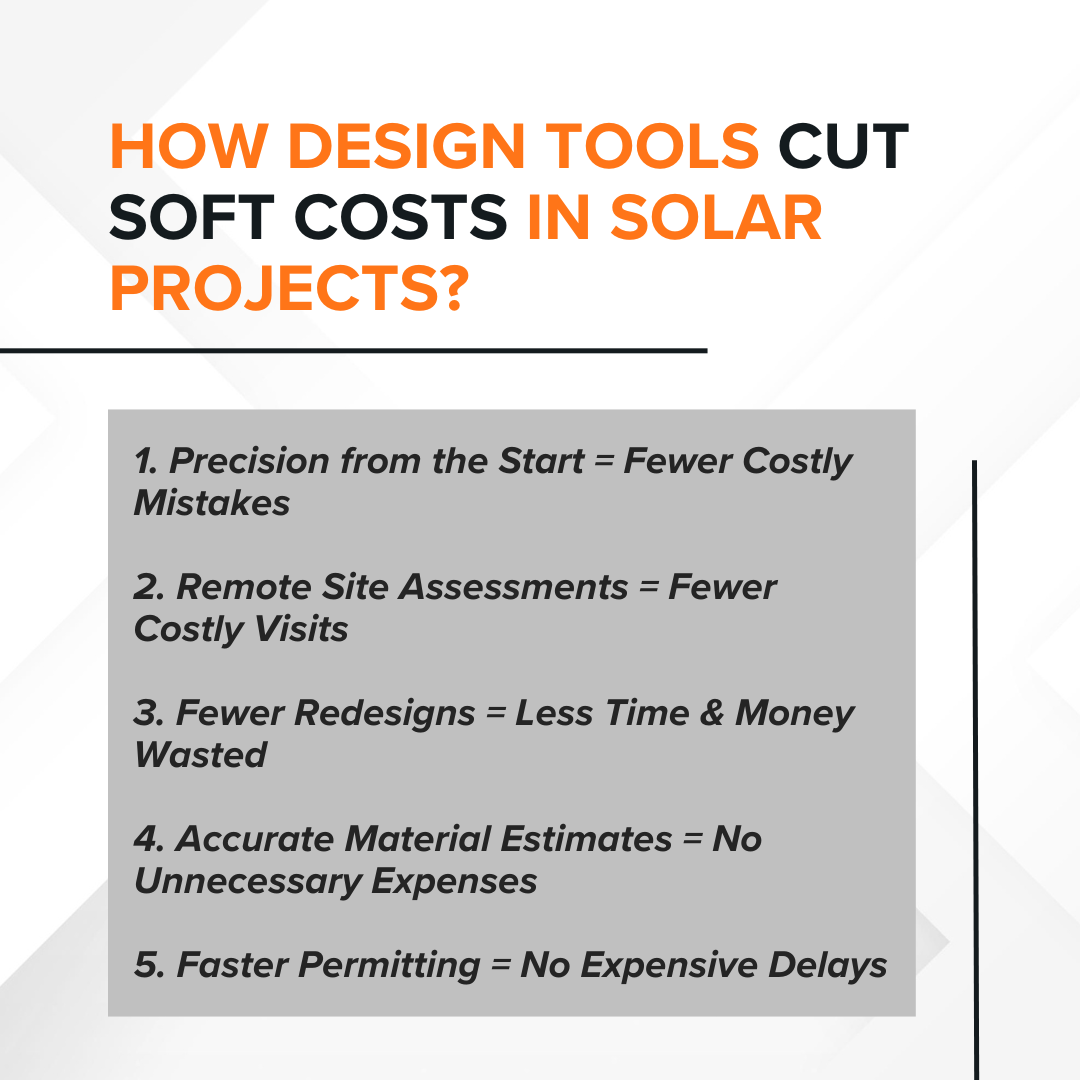 HOW DESIGN TOOLS CUT SOFT COSTS IN SOLAR PROJECTS?

1. Precision from the Start = Fewer Costly Mistakes

2. Remote Site Assessments = Fewer Costly Visits

3. Fewer Redesigns = Less Time & Money Wasted

4. Accurate Material Estimates = No Unnecessary Expenses

5. Faster Permitting = No Expensive Delays